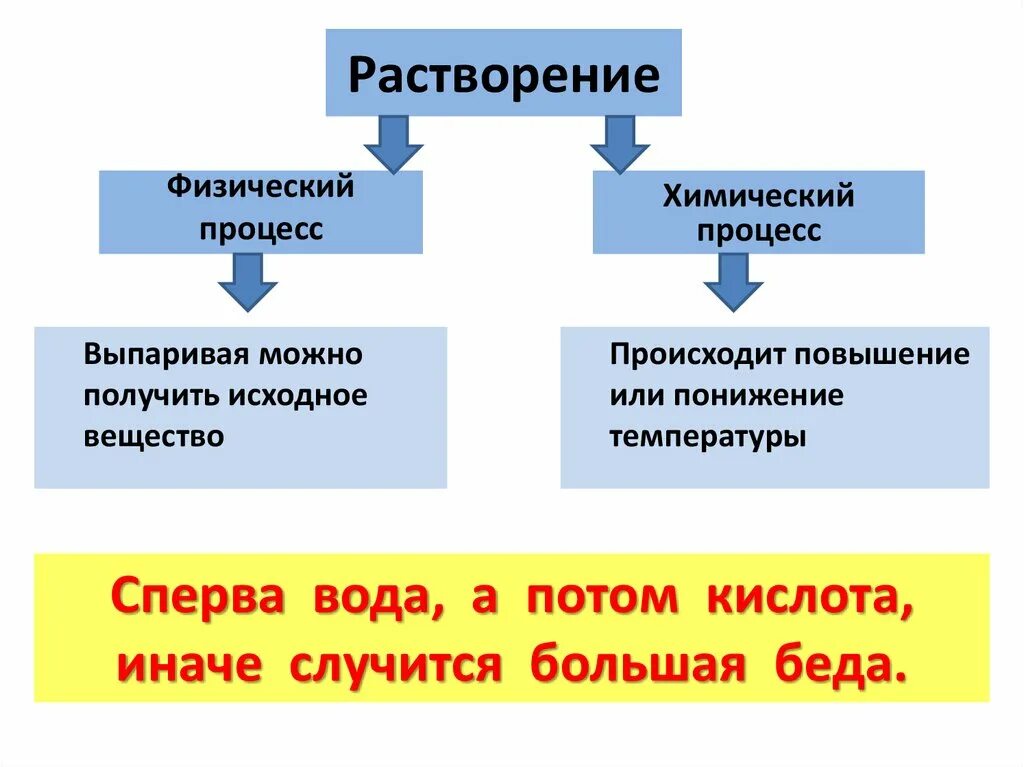 Растворение

Физический процесс

Химический процесс

Выпаривая можно получить исходное вещество

Происходит повышение или понижение температуры

Сперва вода, а потом кислота, иначе случится большая беда.